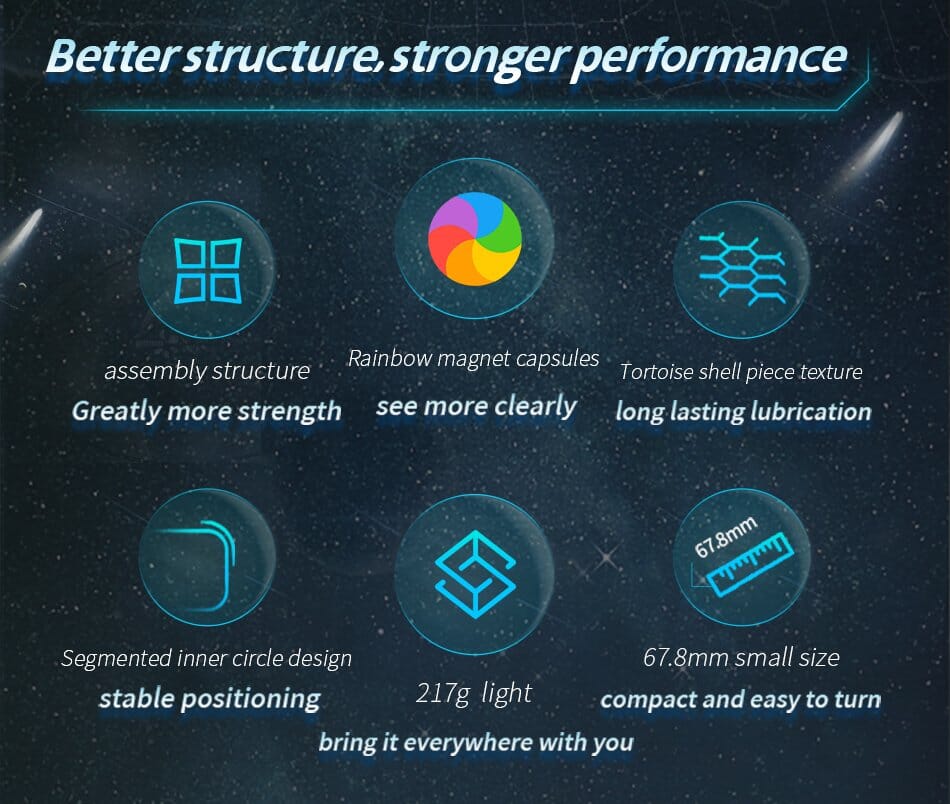 Better structure, stronger performance

assembly structure
Greatly more strength

Rainbow magnet capsules
see more clearly

Tortoise shell piece texture
long lasting lubrication

Segmented inner circle design
stable positioning

217g light
bring it everywhere with you

67.8mm

67.8mm small size
compact and easy to turn